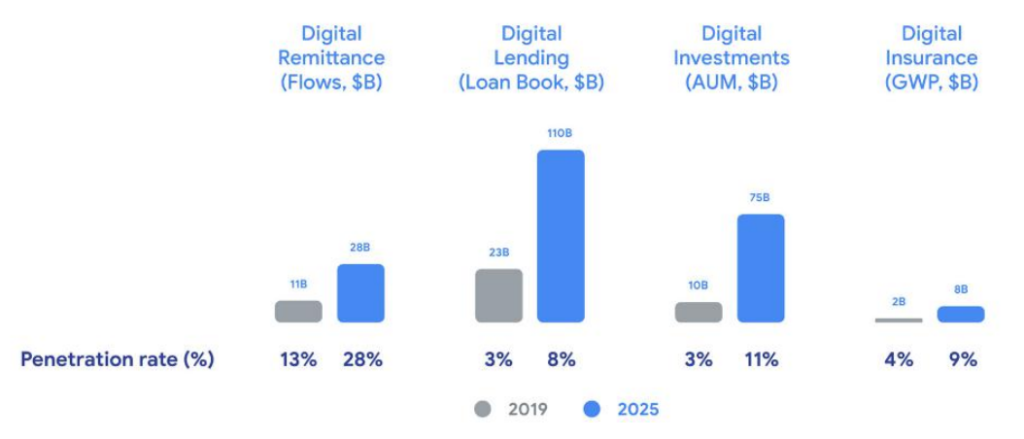 Digital Remittance (Flows, $B)

Digital Lending (Loan Book, $B)

Digital Investments (AUM, $B)

Digital Insurance (GWP, $B)

11B 28B

23B 110B

10B 75B

2B 8B

Penetration rate (%) 13% 28% 3% 8% 3% 11% 4% 9%

2019 2025